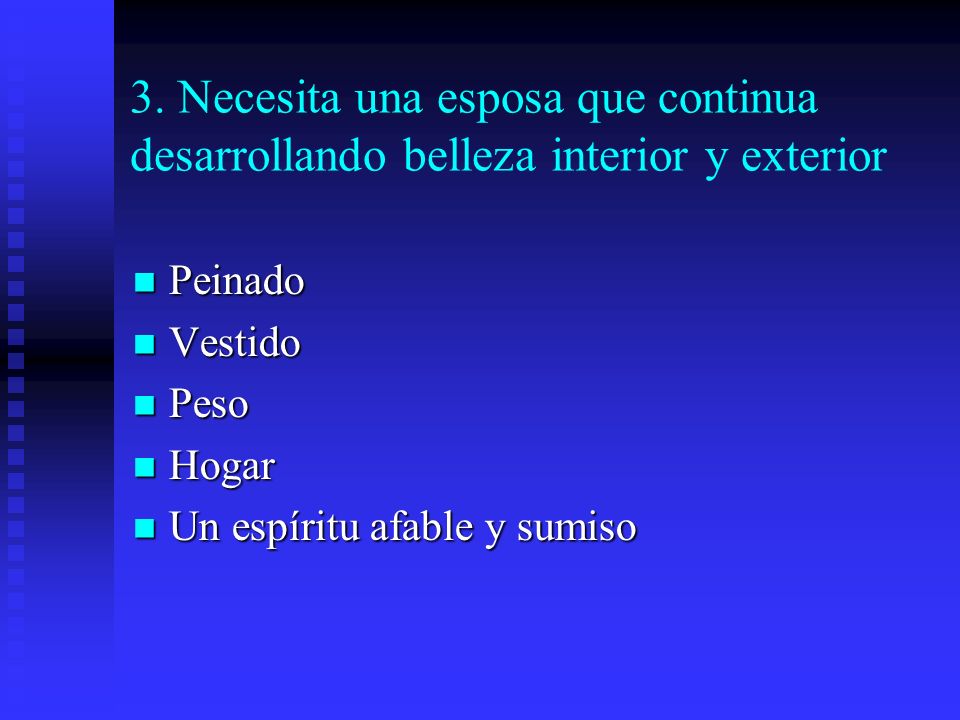 3. Necesita una esposa que continua desarrollando belleza interior y exterior

- Peinado
- Vestido
- Peso
- Hogar
- Un espíritu afable y sumiso